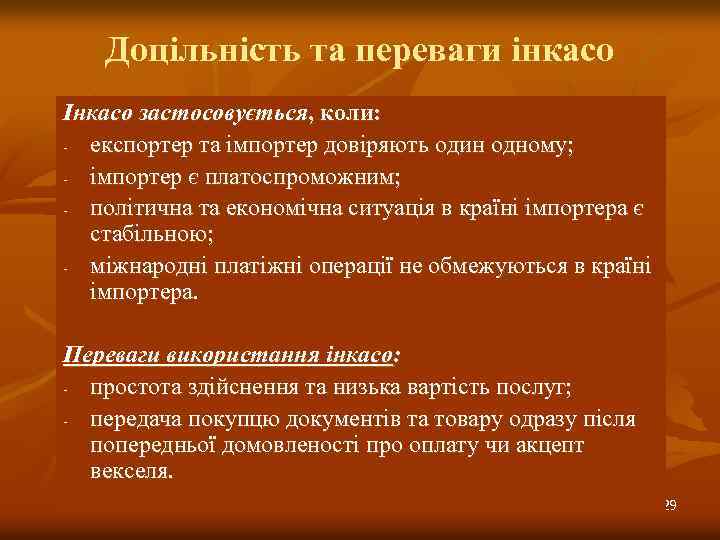 Доцільність та переваги інкасо

Інкасо застосовується, коли:
- експортер та імпортер довіряють один одному;
- імпортер є платоспроможним;
- політична та економічна ситуація в країні імпортера є стабільною;
- міжнародні платіжні операції не обмежуються в країні імпортера.

Переваги використання інкасо:
- простота здійснення та низька вартість послуг;
- передача покупцю документів та товару одразу після попередньої домовленості про оплату чи акцепт векселя.

29